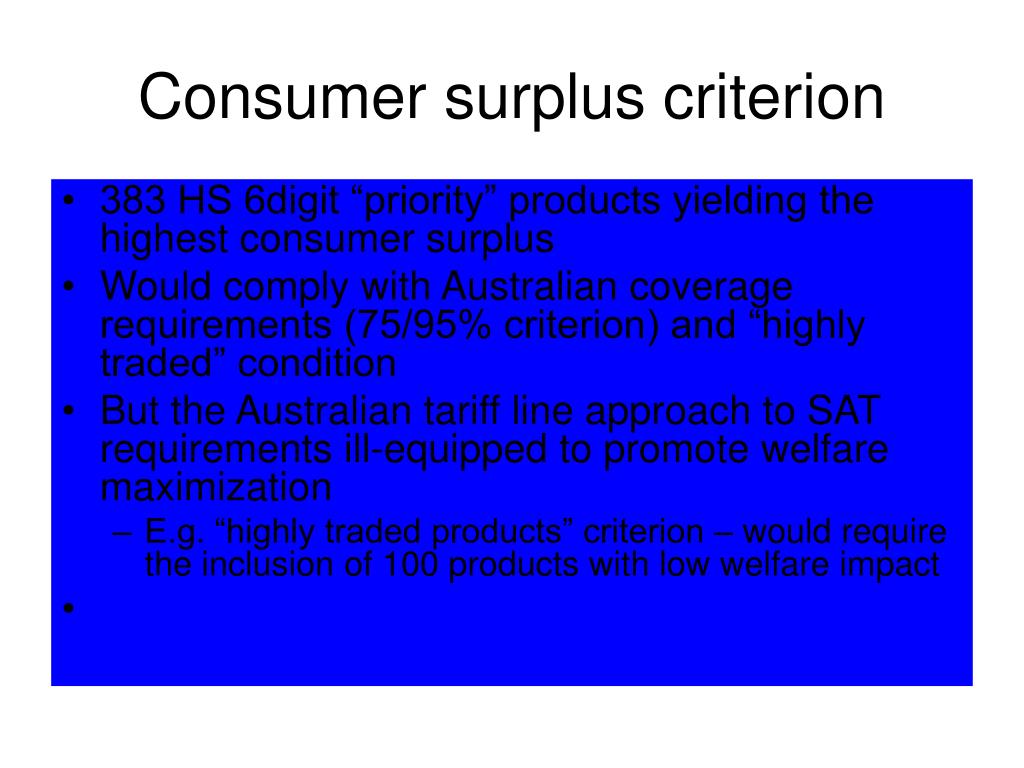 Consumer surplus criterion

• 383 HS 6digit “priority” products yielding the highest consumer surplus
• Would comply with Australian coverage requirements (75/95% criterion) and “highly traded” condition
• But the Australian tariff line approach to SAT requirements ill-equipped to promote welfare maximization
– E.g. “highly traded products” criterion – would require the inclusion of 100 products with low welfare impact
•